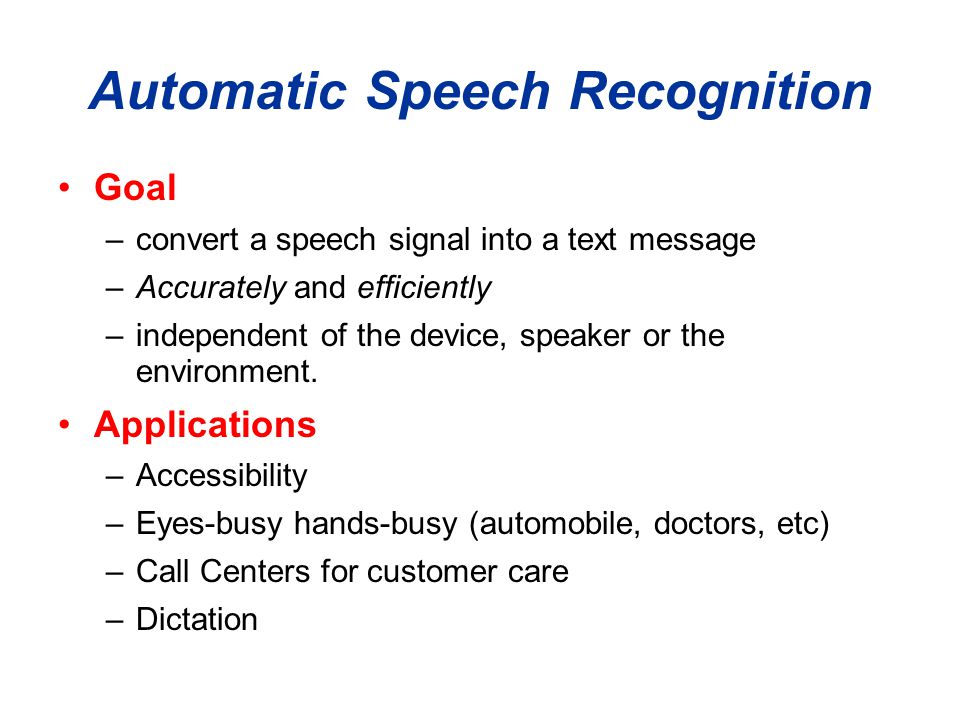 Automatic Speech Recognition

• Goal
– convert a speech signal into a text message
– Accurately and efficiently
– independent of the device, speaker or the environment.

• Applications
– Accessibility
– Eyes-busy hands-busy (automobile, doctors, etc)
– Call Centers for customer care
– Dictation